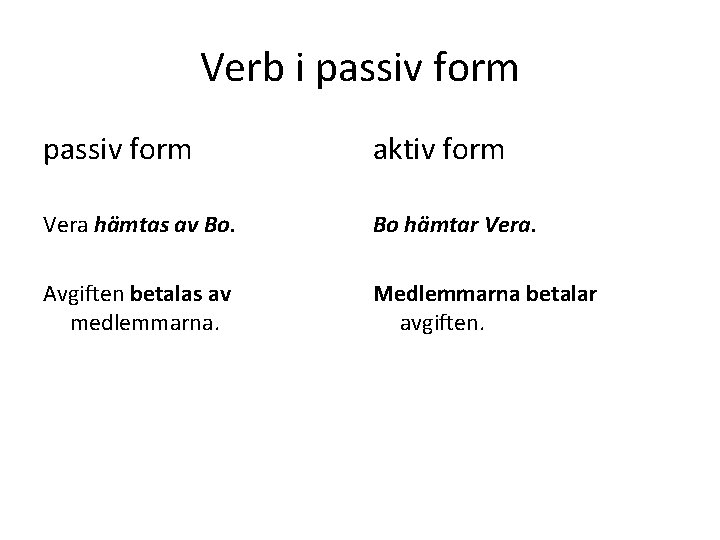 Verb i passiv form

passiv form

Vera hämtas av Bo.

Avgiften betalas av medlemmarna.

aktiv form

Bo hämtar Vera.

Medlemmarna betalar avgiften.